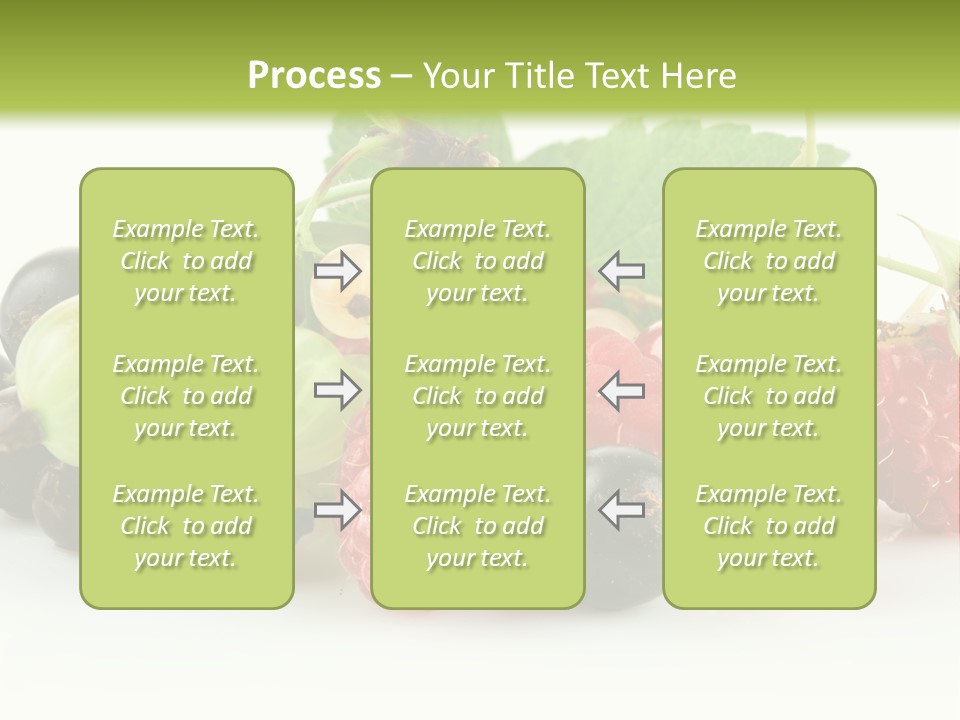 Process – Your Title Text Here

Example Text. Click to add your text.

Example Text. Click to add your text.

Example Text. Click to add your text.

Example Text. Click to add your text.

Example Text. Click to add your text.

Example Text. Click to add your text.

Example Text. Click to add your text.

Example Text. Click to add your text.

Example Text. Click to add your text.